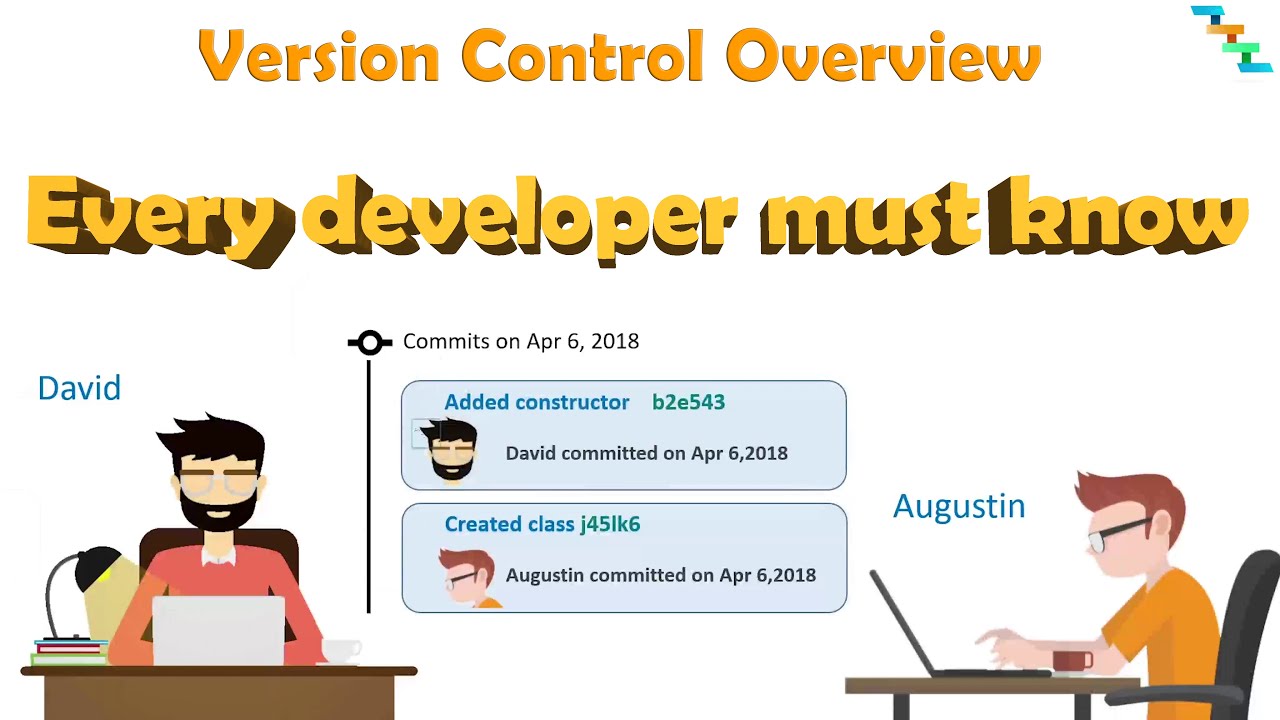 Version Control Overview

Every developer must know

Commits on Apr 6, 2018

David

Added constructor b2e543

David committed on Apr 6,2018

Created class j45lk6

Augustin committed on Apr 6,2018

Augustin